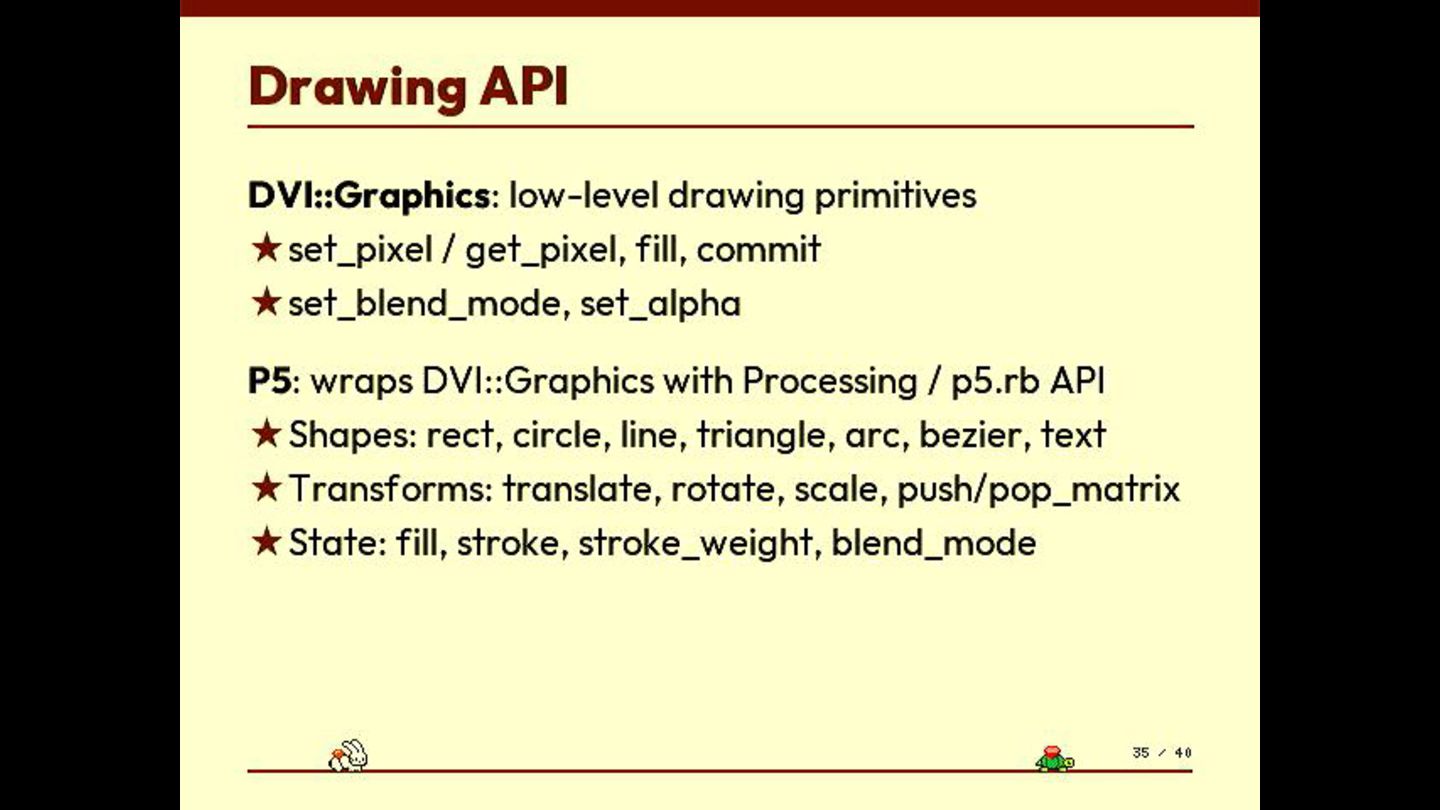 Drawing API

DVI::Graphics: low-level drawing primitives
★ set_pixel / get_pixel, fill, commit
★ set_blend_mode, set_alpha

P5: wraps DVI::Graphics with Processing / p5.rb API
★ Shapes: rect, circle, line, triangle, arc, bezier, text
★ Transforms: translate, rotate, scale, push/pop_matrix
★ State: fill, stroke, stroke_weight, blend_mode

35 / 40